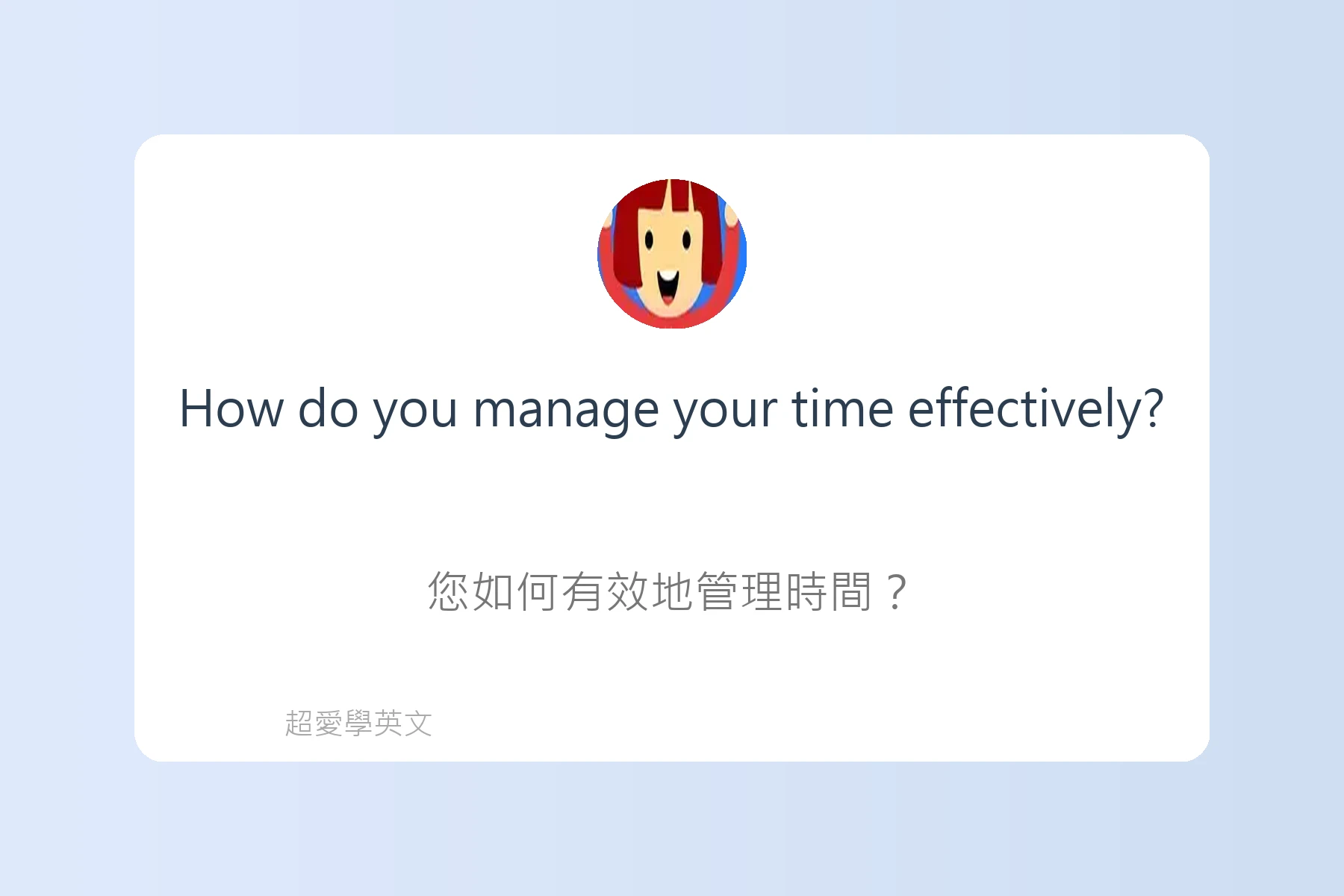 How do you manage your time effectively?

您如何有效地管理時間？

超愛學英文